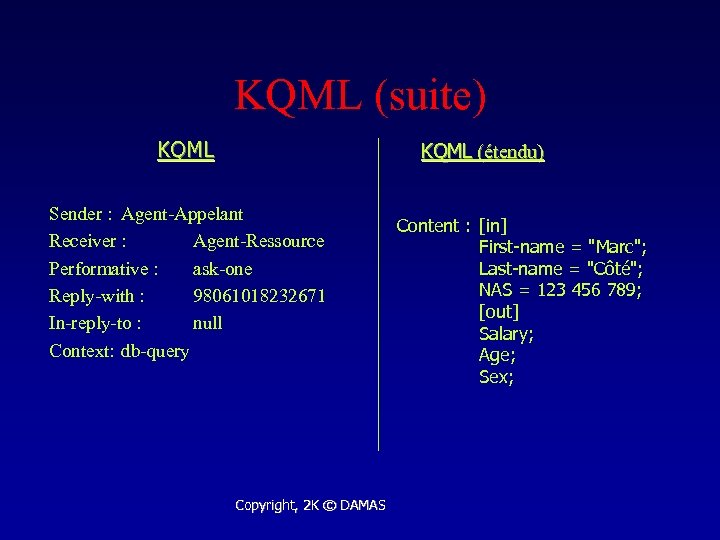 KQML (suite)

KQML

Sender : Agent-Appelant
Receiver : Agent-Ressource
Performative : ask-one
Reply-with : 98061018232671
In-reply-to : null
Context: db-query

KQML (étendu)

Content : [in]
First-name = "Marc";
Last-name = "Côté";
NAS = 123 456 789;
[out]
Salary;
Age;
Sex;

Copyright, 2K © DAMAS